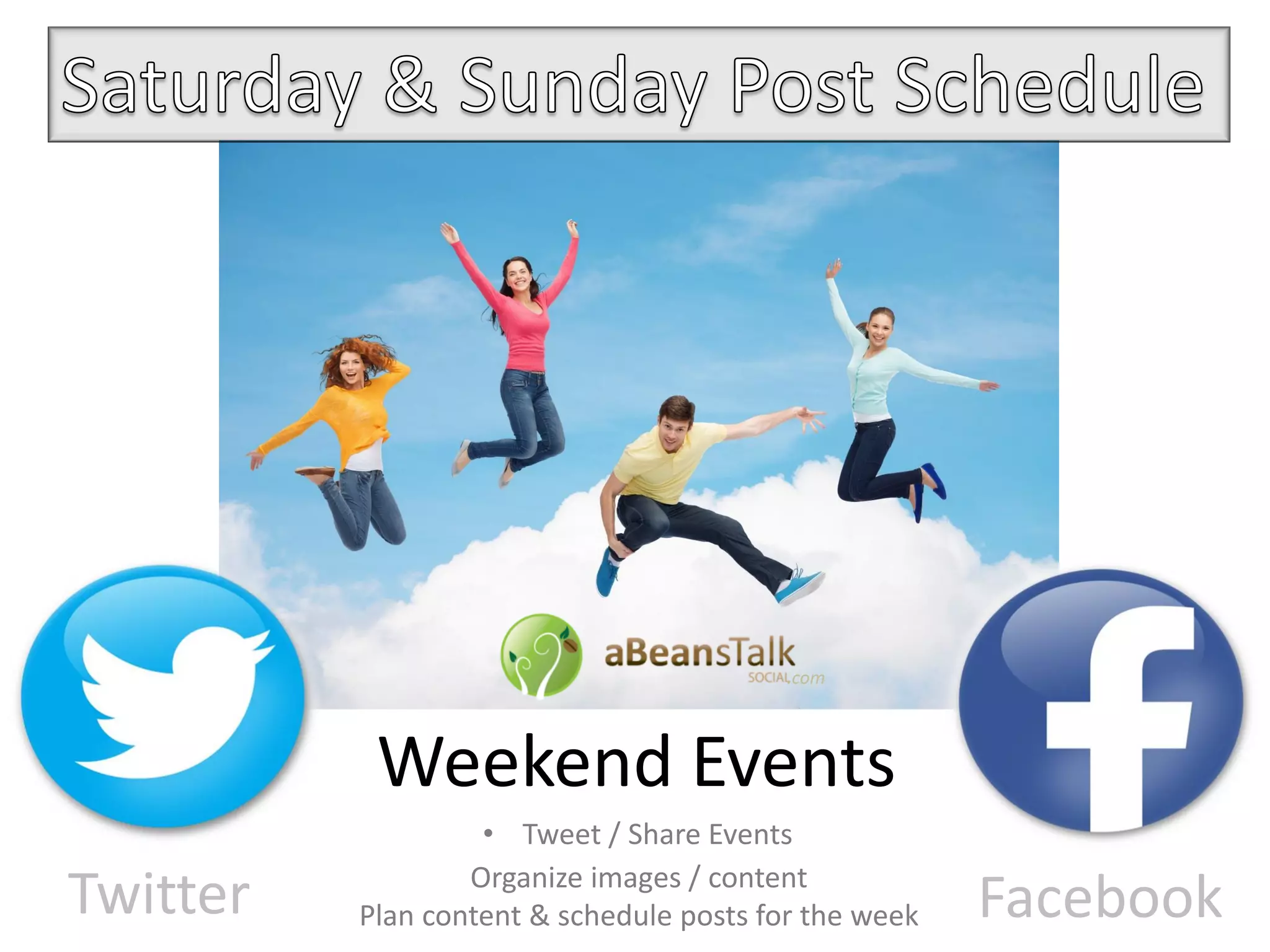 Saturday & Sunday Post Schedule

aBeansTalk
SOCIAL.com

Weekend Events

• Tweet / Share Events
Organize images / content
Plan content & schedule posts for the week

Twitter

Facebook